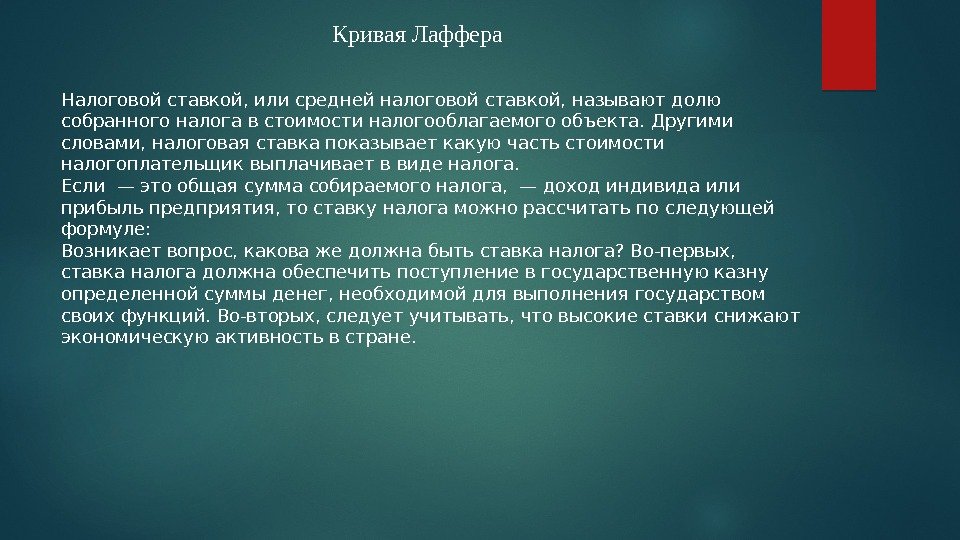 Кривая Лаффера

Налоговой ставкой, или средней налоговой ставкой, называют долю собранного налога в стоимости налогооблагаемого объекта. Другими словами, налоговая ставка показывает какую часть стоимости налогоплательщик выплачивает в виде налога.
Если  — это общая сумма собираемого налога,  — доход индивида или прибыль предприятия, то ставку налога можно рассчитать по следующей формуле:
Возникает вопрос, какова же должна быть ставка налога? Во-первых, ставка налога должна обеспечить поступление в государственную казну определенной суммы денег, необходимой для выполнения государством своих функций. Во-вторых, следует учитывать, что высокие ставки снижают экономическую активность в стране.